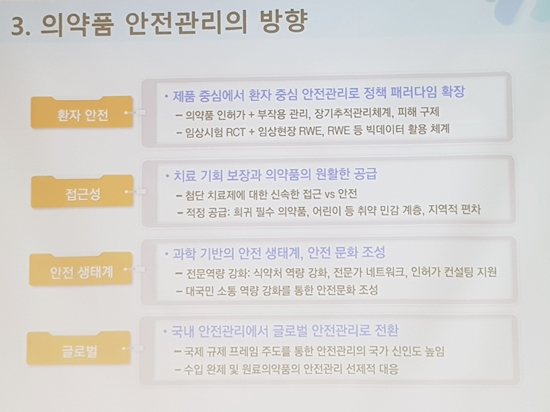 3. 의약품 안전관리의 방향

환자 안전

• 제품 중심에서 환자 중심 안전관리로 정책 패러다임 확장
– 의약품 인허가 + 부작용 관리, 장기추적관리체계, 피해 구제
– 임상시험 RCT + 임상현장 RWE, RWE 등 빅데이터 활용 체계

접근성

• 치료 기회 보장과 의약품의 원활한 공급
– 첨단 치료제에 대한 신속한 접근 vs 안전
– 적정 공급: 희귀 필수 의약품, 어린이 등 취약 민감 계층, 지역적 편차

안전 생태계

• 과학 기반의 안전 생태계, 안전 문화 조성
– 전문역량 강화: 식약처 역량 강화, 전문가 네트워크, 인허가 컨설팅 지원
– 대국민 소통 역량 강화를 통한 안전문화 조성

글로벌

• 국내 안전관리에서 글로벌 안전관리로 전환
– 국제 규제 프레임 주도를 통한 안전관리의 국가 신인도 높임
– 수입 완제 및 원료의약품의 안전관리 선제적 대응